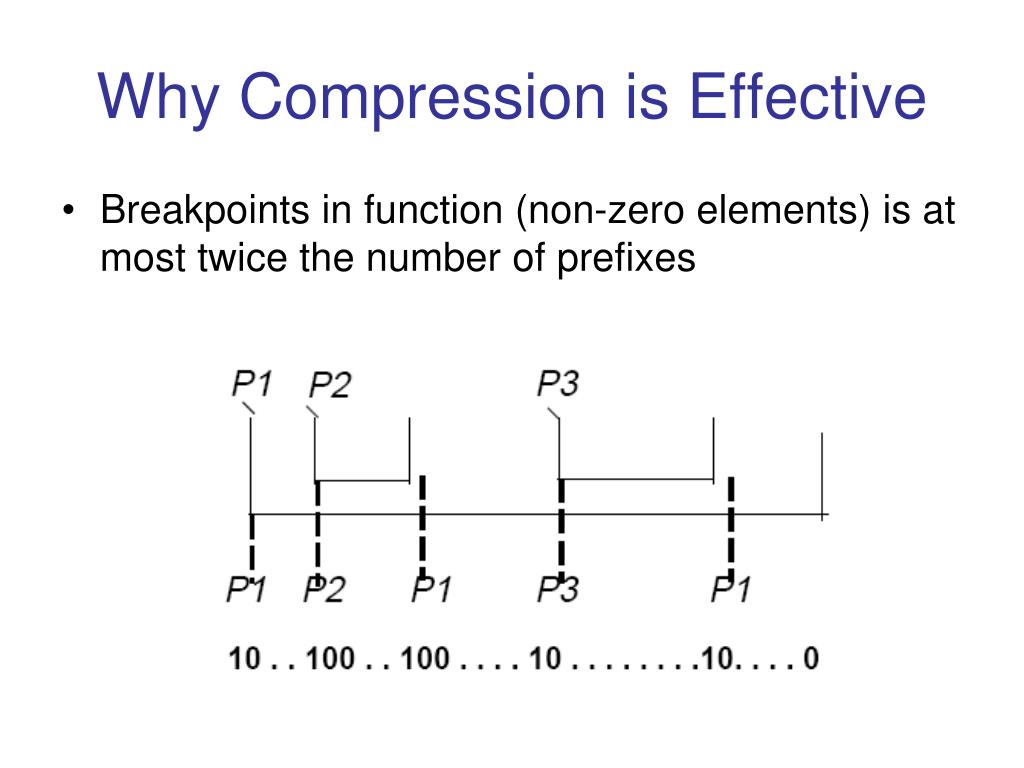 Why Compression is Effective

• Breakpoints in function (non-zero elements) is at most twice the number of prefixes

P1 P2 P3

P1 P2 P1 P3 P1

10 . . 100 . . 100 . . . . 10 . . . . . . . .10. . . . 0